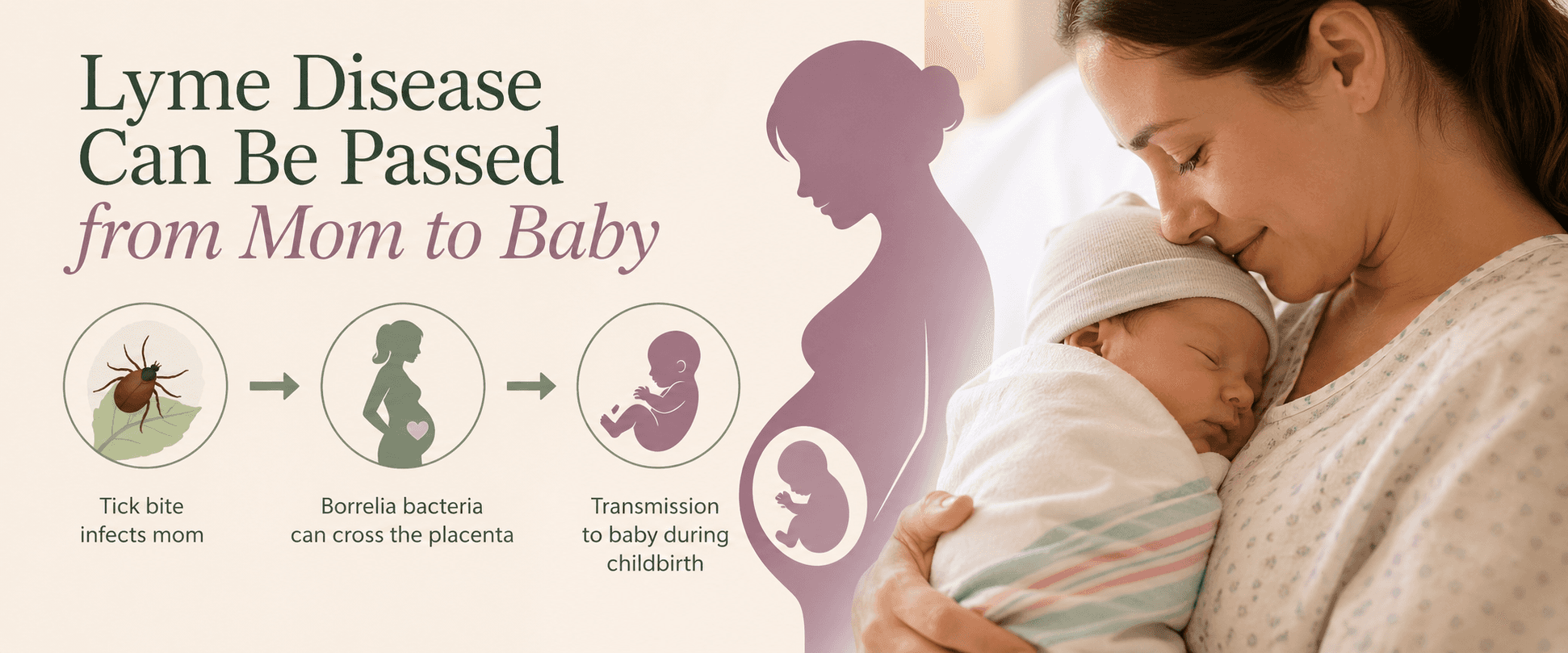 Lyme Disease Can Be Passed from Mom to Baby

Tick bite infects mom

Borrelia bacteria can cross the placenta

Transmission to baby during childbirth